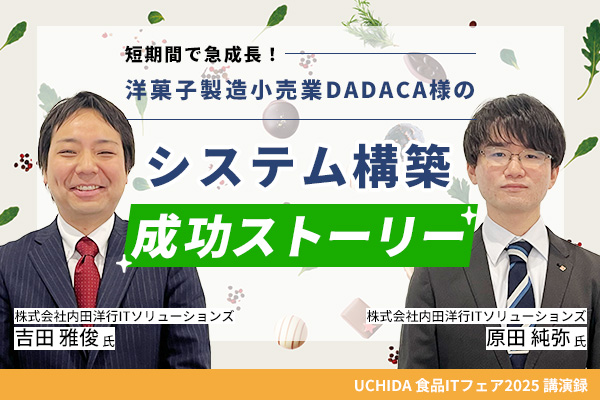 短期間で急成長！
洋菓子製造小売業DADACA様の

システム構築
成功ストーリー

株式会社内田洋行ITソリューションズ
吉田 雅俊 氏

株式会社内田洋行ITソリューションズ
原田 純弥 氏

UCHIDA 食品ITフェア2025 講演録